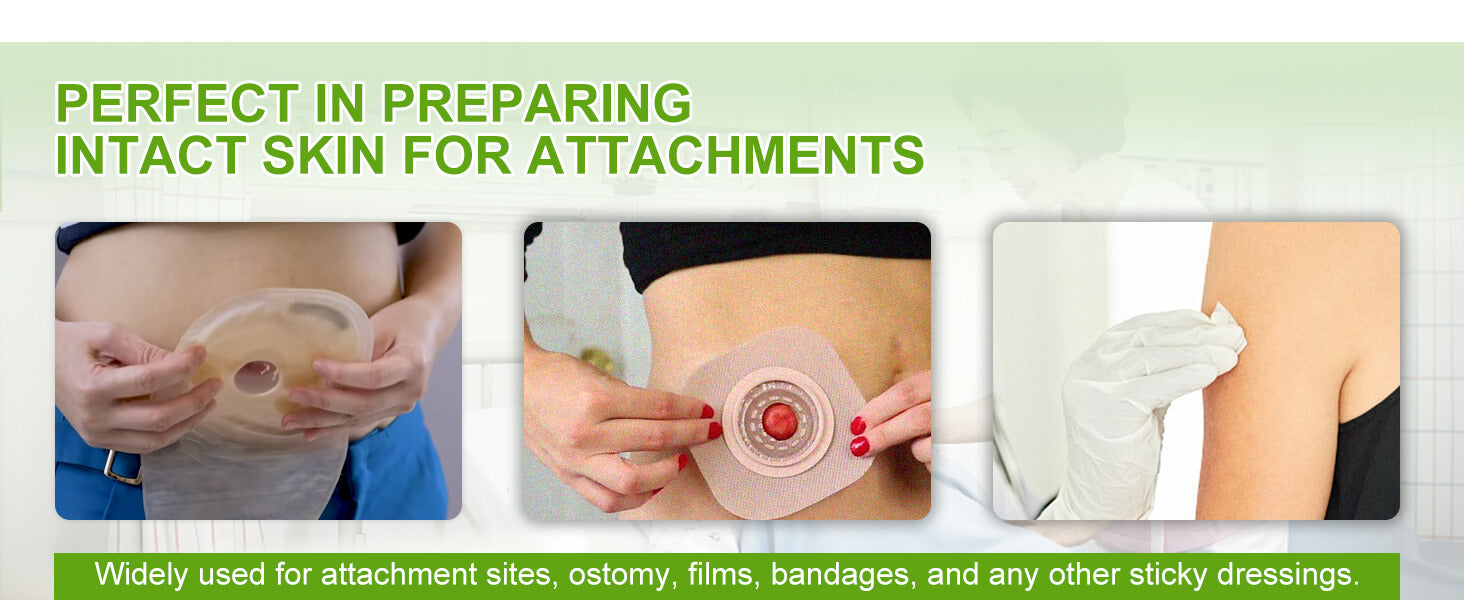 PERFECT IN PREPARING
INTACT SKIN FOR ATTACHMENTS

Widely used for attachment sites, ostomy, films, bandages, and any other sticky dressings.